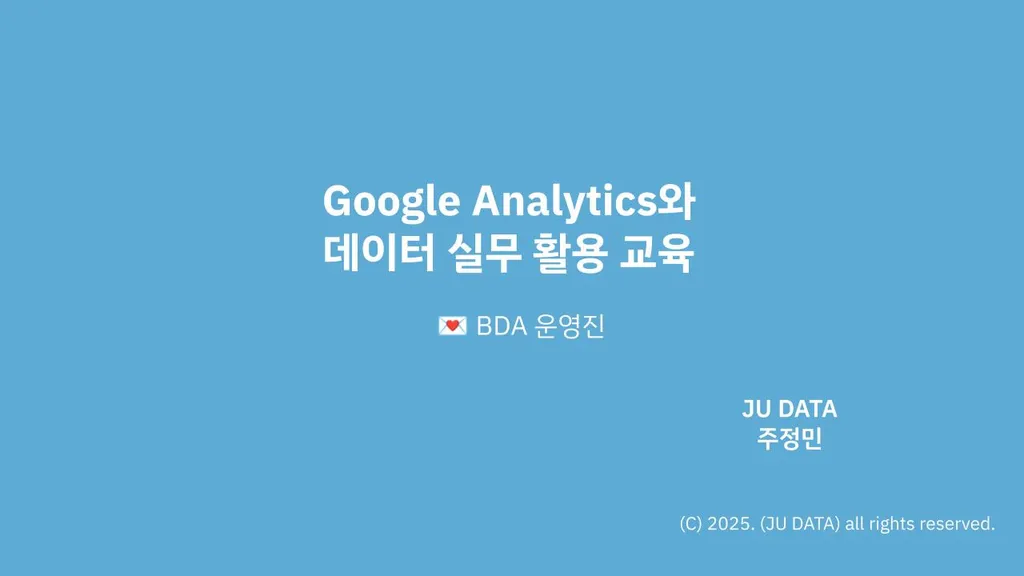 Google Analytics와
데이터 실무 활용 교육

💌 BDA 운영진

JU DATA
주정민

(C) 2025. (JU DATA) all rights reserved.